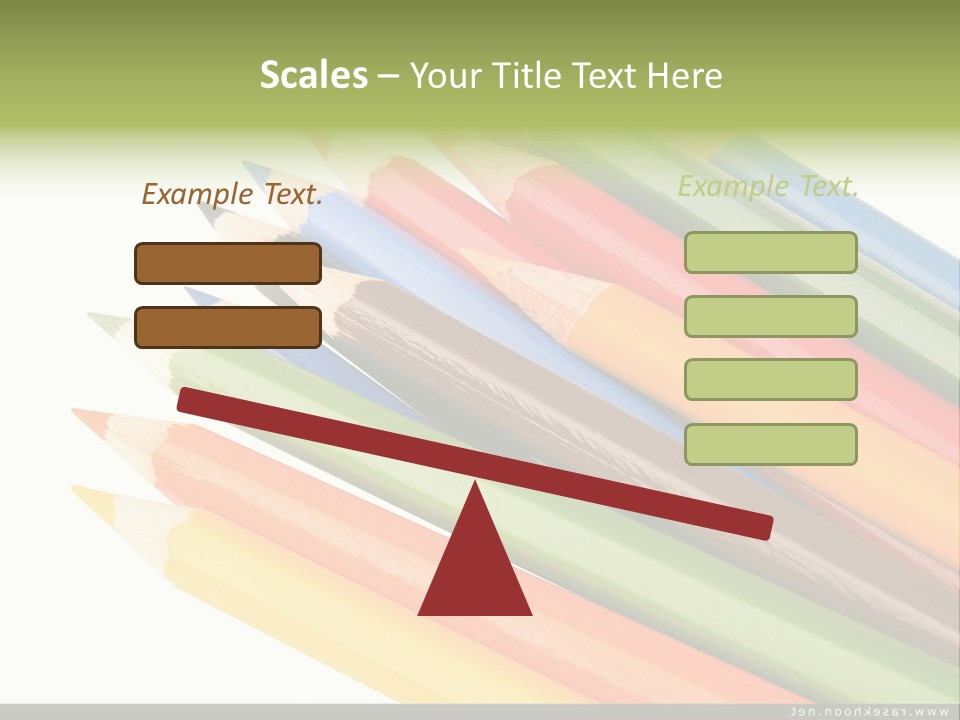 Scales – Your Title Text Here

Example Text.

Example Text.

www.rasekhoon.net